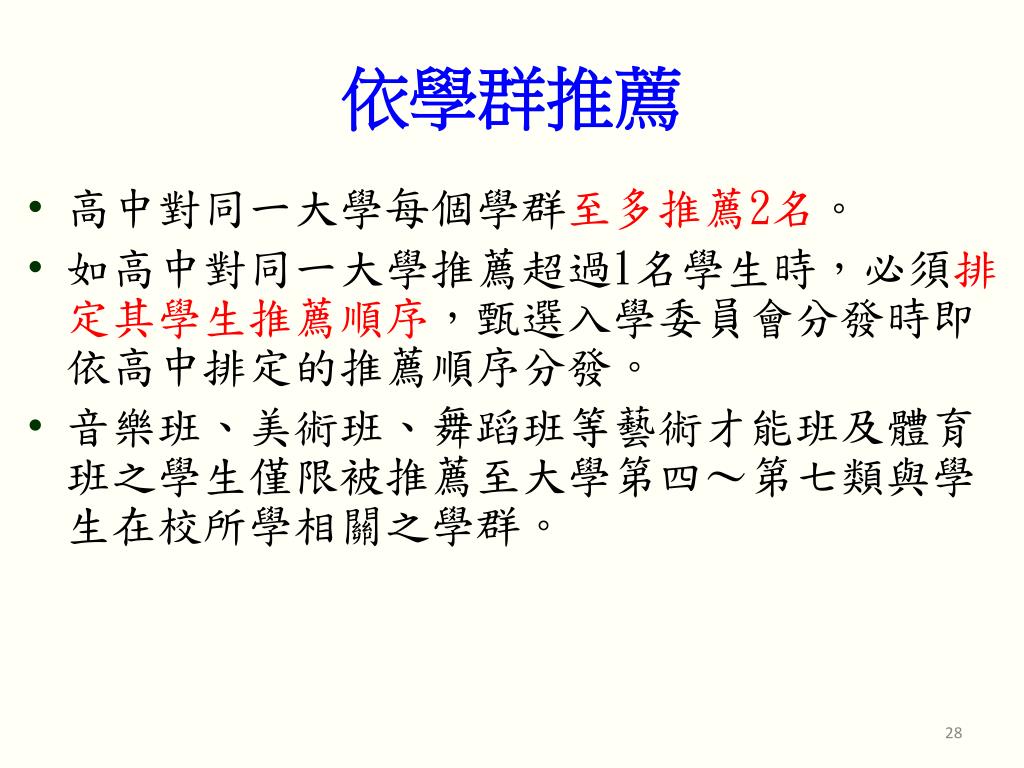 依學群推薦

• 高中對同一大學每個學群至多推薦2名。

• 如高中對同一大學推薦超過1名學生時，必須排定其學生推薦順序，甄選入學委員會分發時即依高中排定的推薦順序分發。

• 音樂班、美術班、舞蹈班等藝術才能班及體育班之學生僅限被推薦至大學第四～第七類與學生在校所學相關之學群。

28